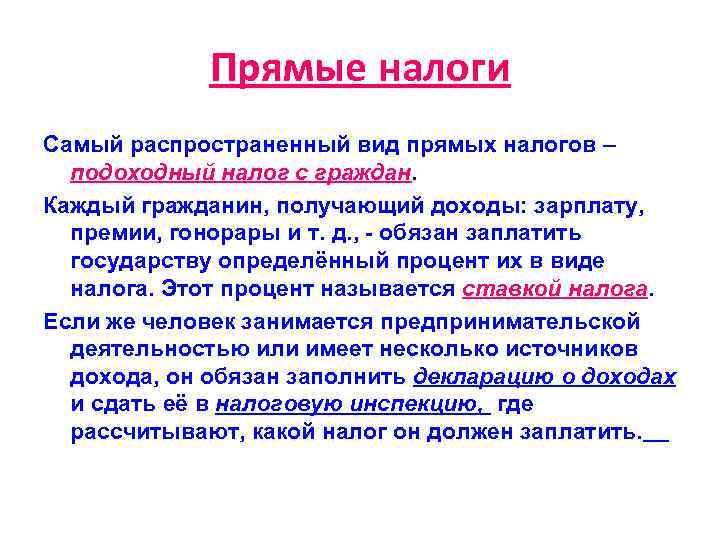 Прямые налоги

Самый распространенный вид прямых налогов – подоходный налог с граждан.

Каждый гражданин, получающий доходы: зарплату, премии, гонорары и т. д., - обязан заплатить государству определённый процент их в виде налога. Этот процент называется ставкой налога.

Если же человек занимается предпринимательской деятельностью или имеет несколько источников дохода, он обязан заполнить декларацию о доходах и сдать её в налоговую инспекцию, где рассчитывают, какой налог он должен заплатить.